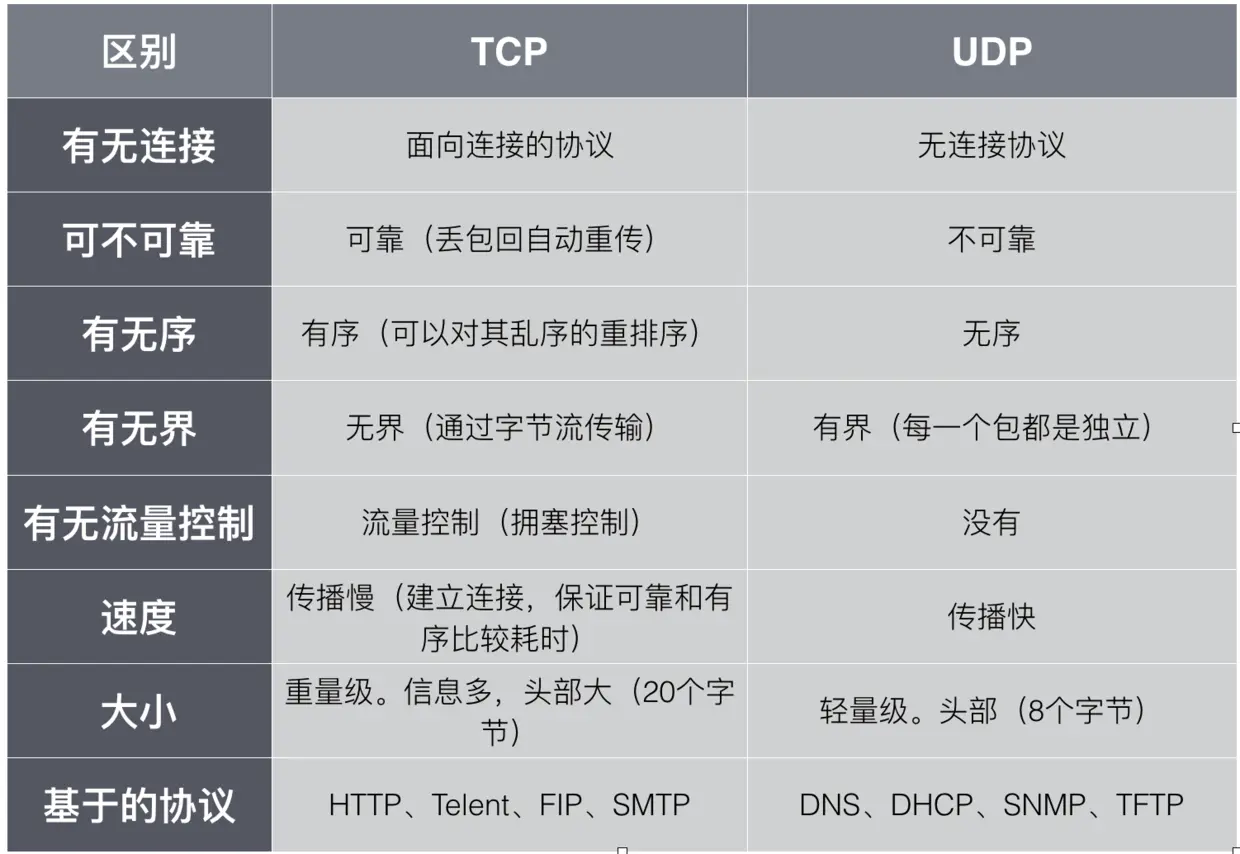 | 区别 | TCP | UDP |
|---|---|---|
| 有无连接 | 面向连接的协议 | 无连接协议 |
| 可不可靠 | 可靠（丢包回自动重传） | 不可靠 |
| 有无序 | 有序（可以对其乱序的重排序） | 无序 |
| 有无界 | 无界（通过字节流传输） | 有界（每一个包都是独立） |
| 有无流量控制 | 流量控制（拥塞控制） | 没有 |
| 速度 | 传播慢（建立连接，保证可靠和有序比较耗时） | 传播快 |
| 大小 | 重量级。信息多，头部大（20个字节） | 轻量级。头部（8个字节） |
| 基于的协议 | HTTP、Telent、FIP、SMTP | DNS、DHCP、SNMP、TFTP |